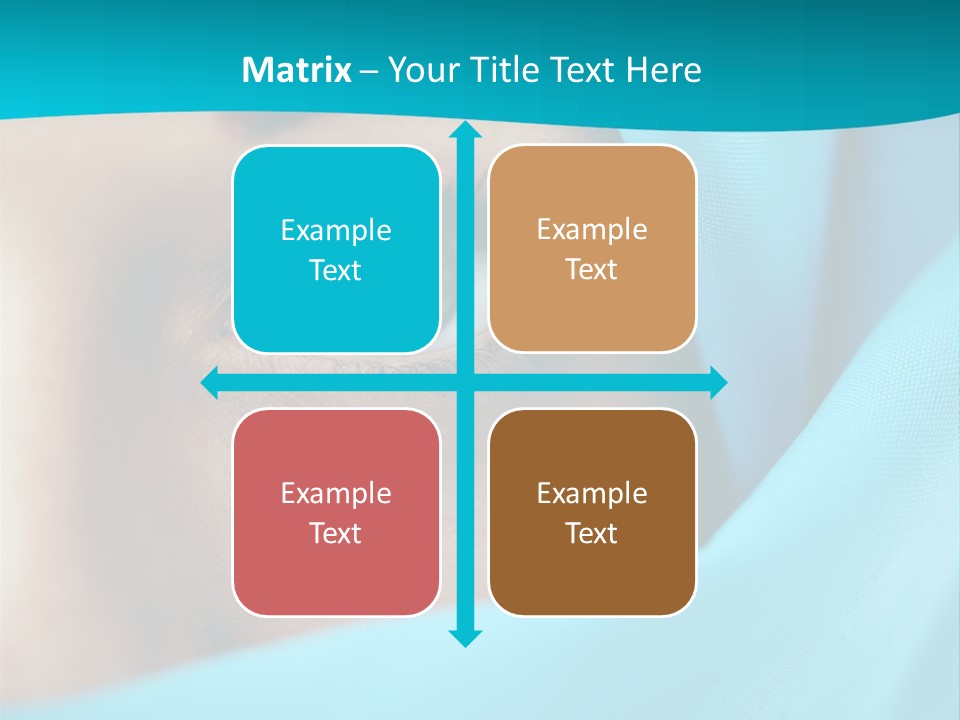 Matrix – Your Title Text Here

Example Text

Example Text

Example Text

Example Text